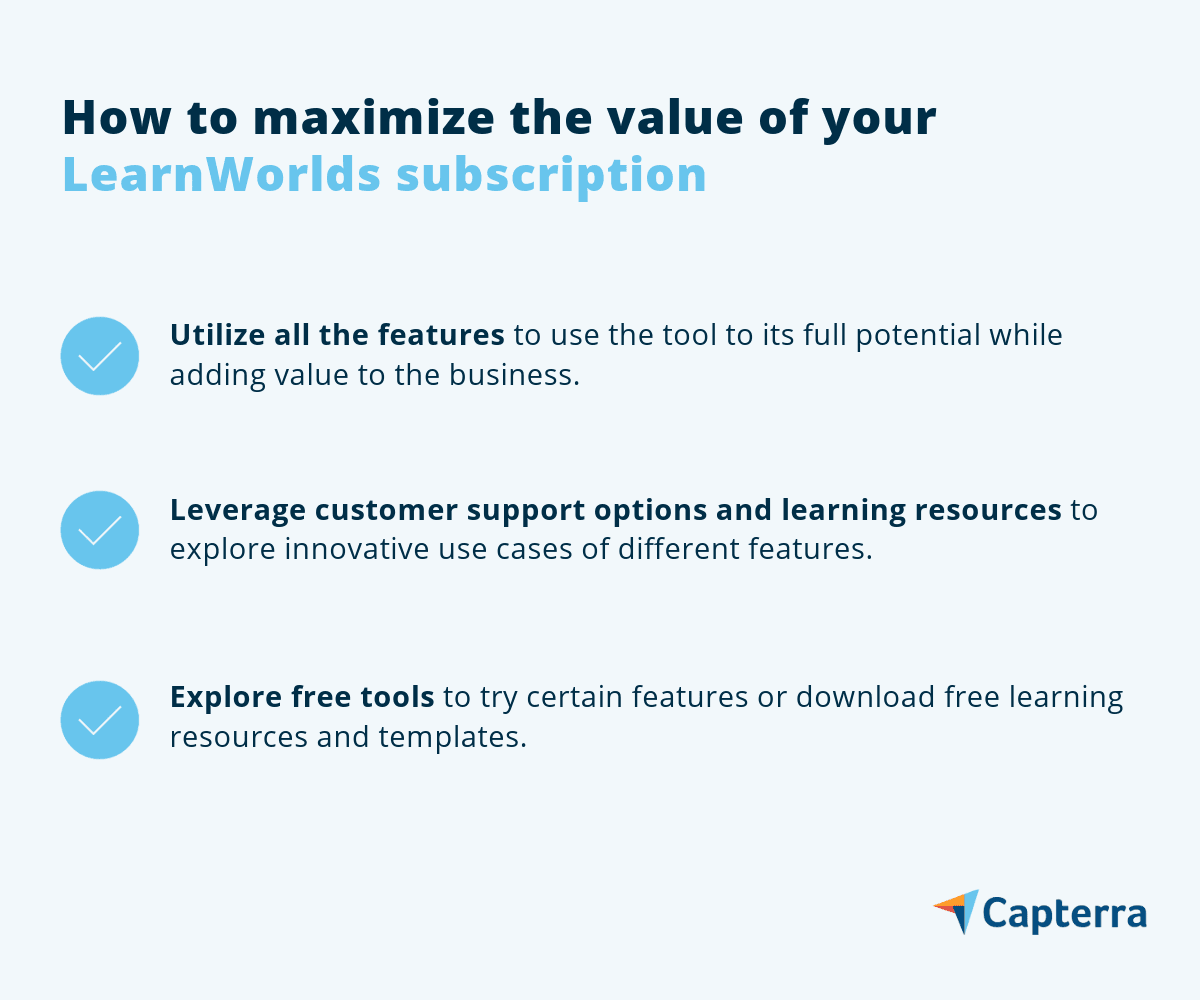 How to maximize the value of your LearnWorlds subscription

Utilize all the features to use the tool to its full potential while adding value to the business.

Leverage customer support options and learning resources to explore innovative use cases of different features.

Explore free tools to try certain features or download free learning resources and templates.

Capterra